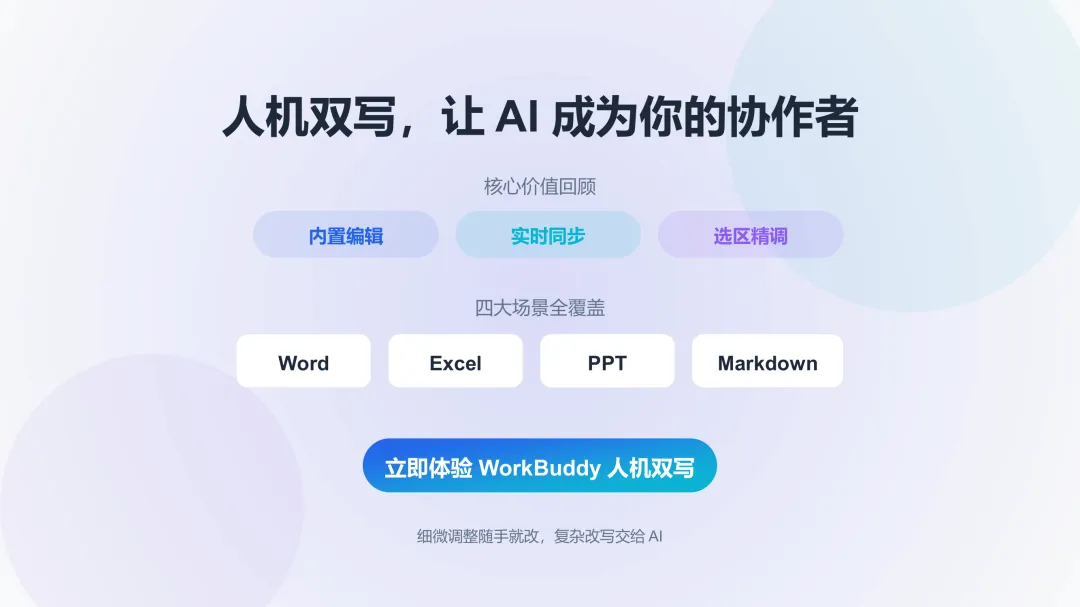 人机双写，让 AI 成为你的协作者

核心价值回顾

内置编辑 实时同步 选区精调

四大场景全覆盖

Word Excel PPT Markdown

立即体验 WorkBuddy 人机双写

细微调整随手就改，复杂改写交给 AI